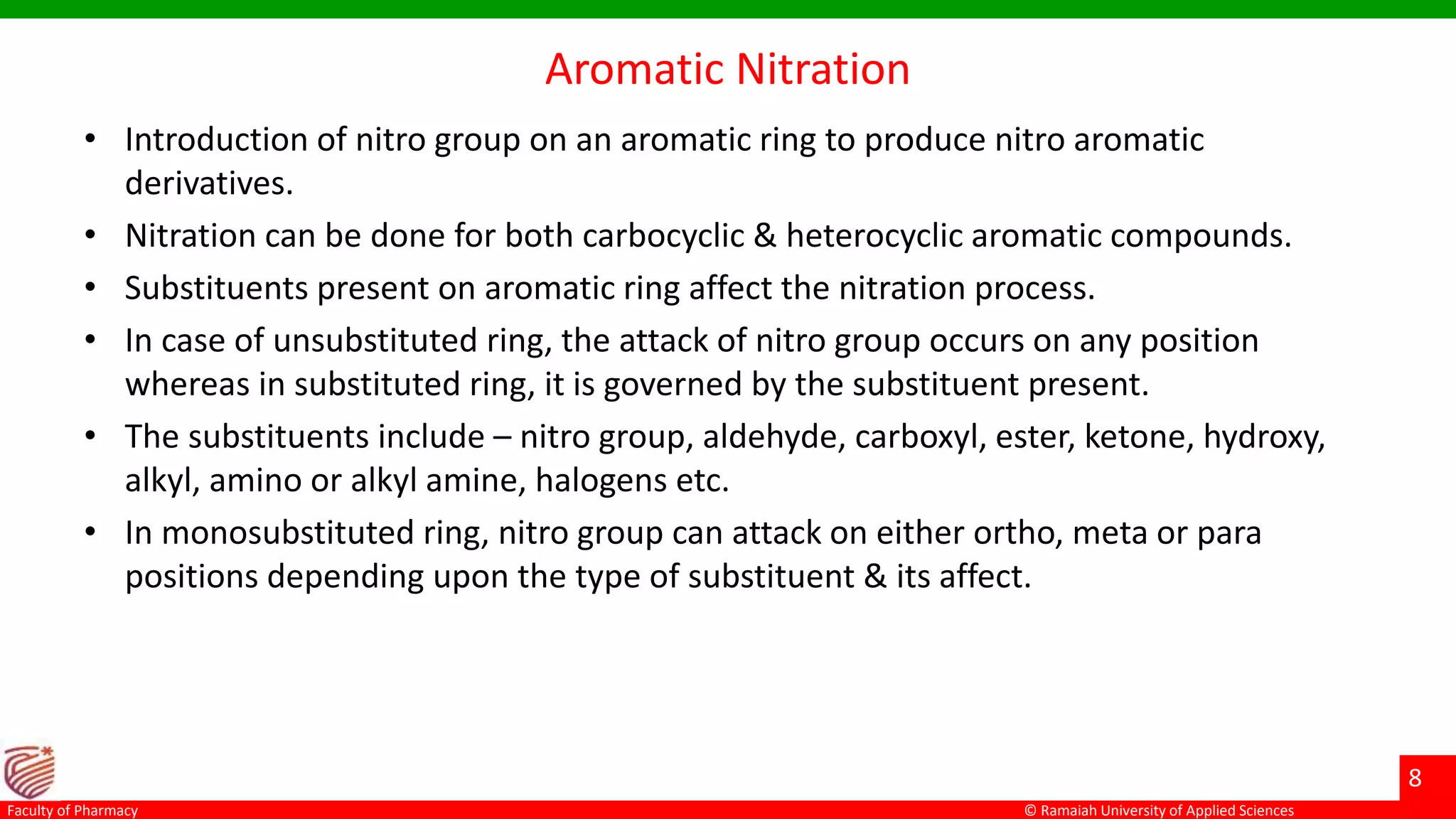 Aromatic Nitration

• Introduction of nitro group on an aromatic ring to produce nitro aromatic derivatives.

• Nitration can be done for both carbocyclic & heterocyclic aromatic compounds.

• Substituents present on aromatic ring affect the nitration process.

• In case of unsubstituted ring, the attack of nitro group occurs on any position whereas in substituted ring, it is governed by the substituent present.

• The substituents include – nitro group, aldehyde, carboxyl, ester, ketone, hydroxy, alkyl, amino or alkyl amine, halogens etc.

• In monosubstituted ring, nitro group can attack on either ortho, meta or para positions depending upon the type of substituent & its affect.

8

Faculty of Pharmacy

© Ramaiah University of Applied Sciences